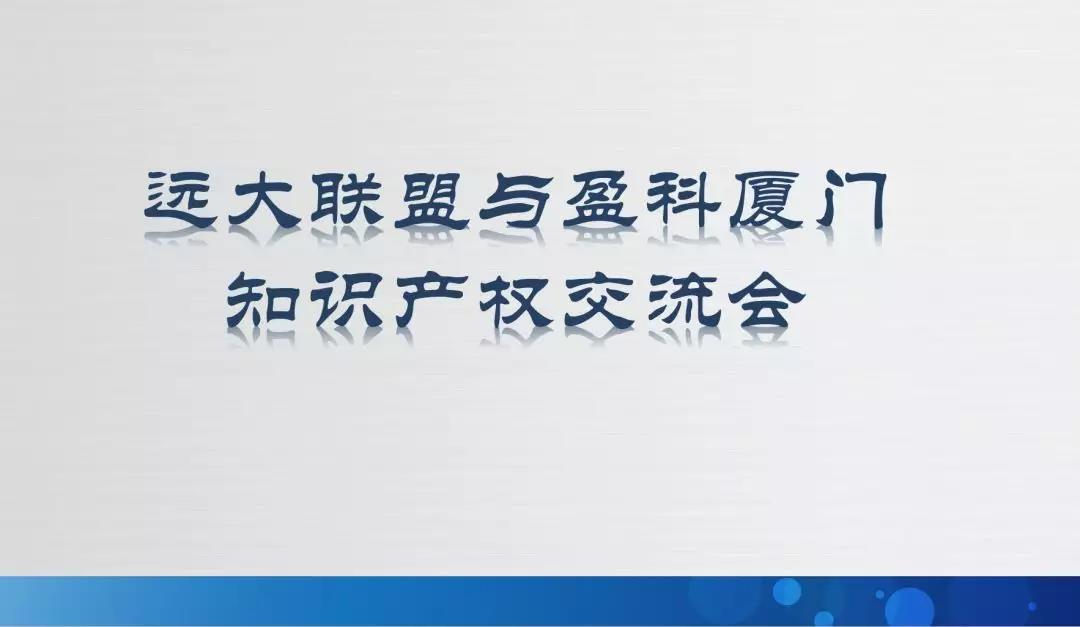 远大联盟与盈科厦门
知识产权交流会